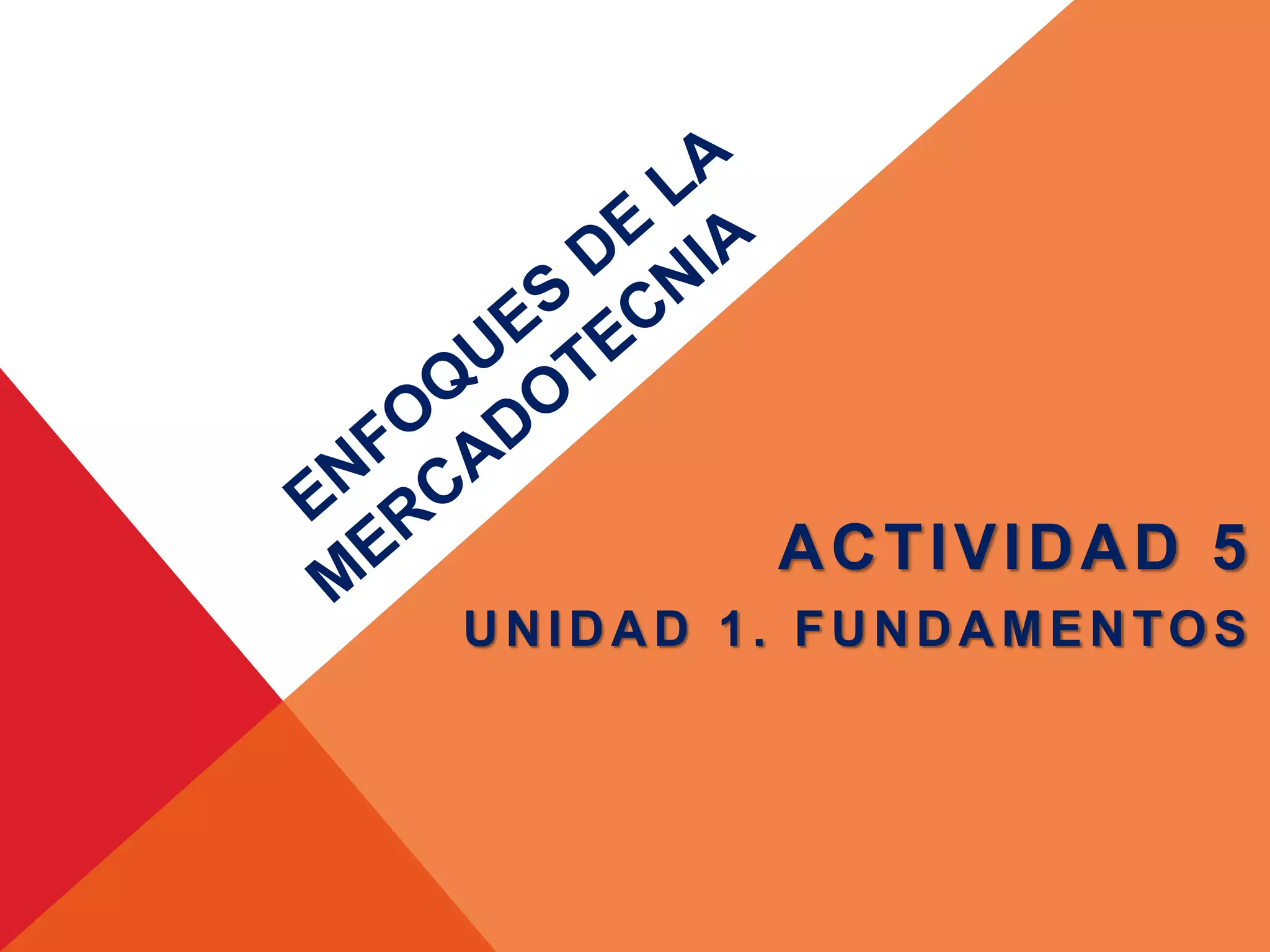 ENFOQUES DE LA MERCADOTECNIA

ACTIVIDAD 5

UNIDAD 1. FUNDAMENTOS